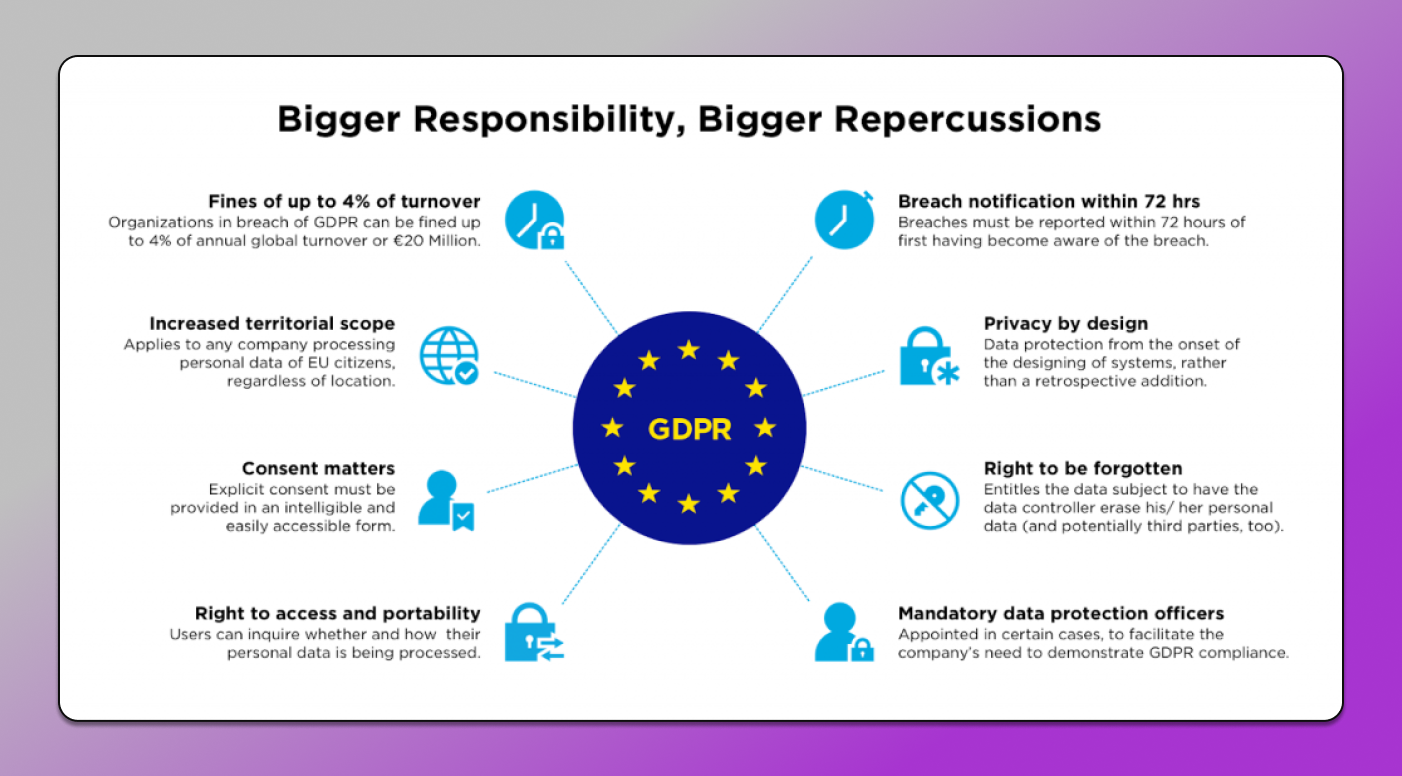 Bigger Responsibility, Bigger Repercussions

Fines of up to 4% of turnover
Organizations in breach of GDPR can be fined up to 4% of annual global turnover or €20 Million.

Increased territorial scope
Applies to any company processing personal data of EU citizens, regardless of location.

Consent matters
Explicit consent must be provided in an intelligible and easily accessible form.

Right to access and portability
Users can inquire whether and how their personal data is being processed.

GDPR

Breach notification within 72 hrs
Breaches must be reported within 72 hours of first having become aware of the breach.

Privacy by design
Data protection from the onset of the designing of systems, rather than a retrospective addition.

Right to be forgotten
Entitles the data subject to have the data controller erase his/ her personal data (and potentially third parties, too).

Mandatory data protection officers
Appointed in certain cases, to facilitate the company's need to demonstrate GDPR compliance.